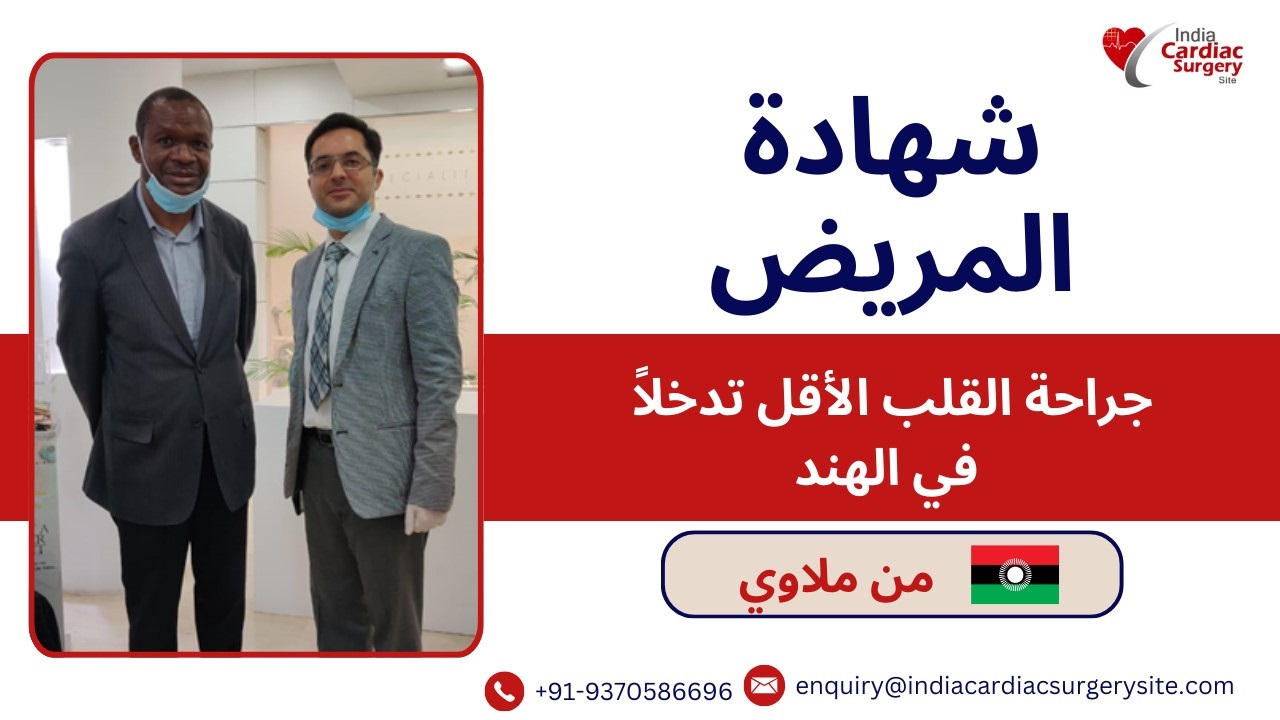 India Cardiac Surgery Site

شهادة المريض

جراحة القلب الأقل تدخلاً في الهند

من ملاوي

+91-9370586696

enquiry@indiacardiacsurgerysite.com